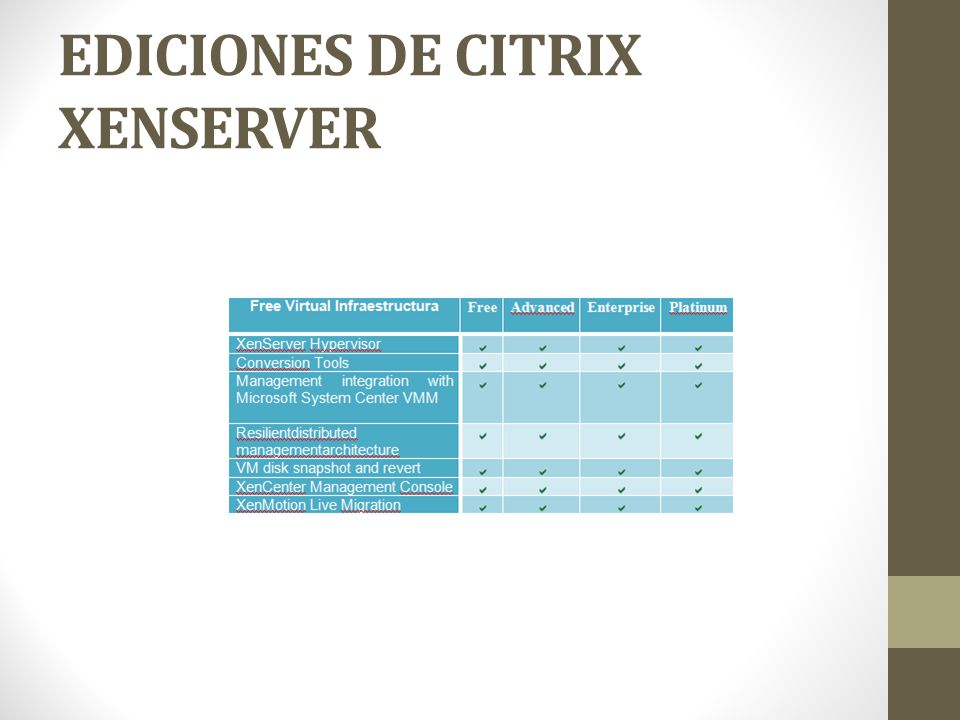 EDICIONES DE CITRIX XENSERVER

| Free Virtual Infraestructura | Free | Advanced | Enterprise | Platinum |
|---|---|---|---|---|
| XenServer Hypervisor | ✔ | ✔ | ✔ | ✔ |
| Conversion Tools | ✔ | ✔ | ✔ | ✔ |
| Management integration with Microsoft System Center VMM | ✔ | ✔ | ✔ | ✔ |
| Resilientdistributed managementarchitecture | ✔ | ✔ | ✔ | ✔ |
| VM disk snapshot and revert | ✔ | ✔ | ✔ | ✔ |
| XenCenter Management Console | ✔ | ✔ | ✔ | ✔ |
| XenMotion Live Migration | ✔ | ✔ | ✔ | ✔ |